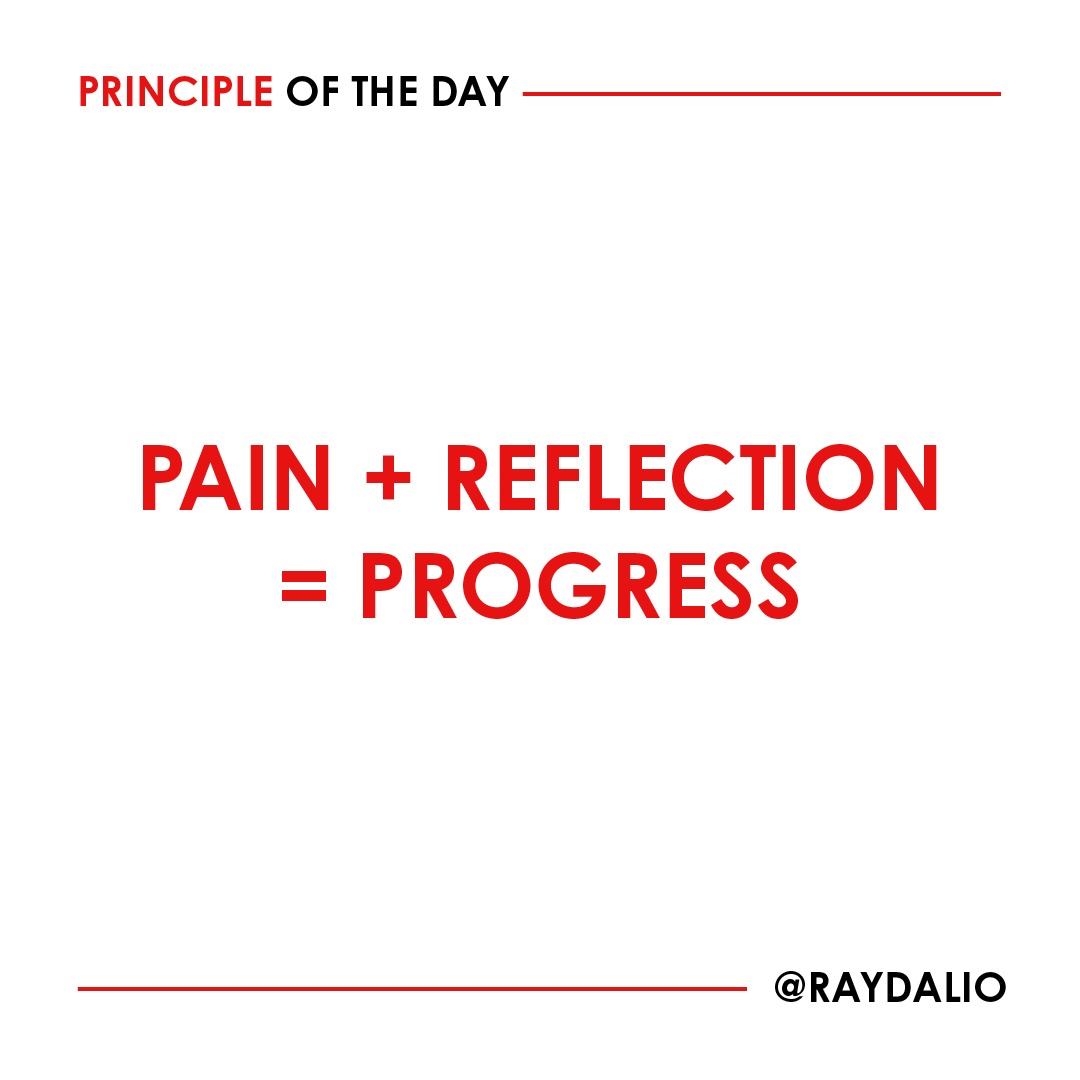 PRINCIPLE OF THE DAY

PAIN + REFLECTION = PROGRESS

@RAYDALIO